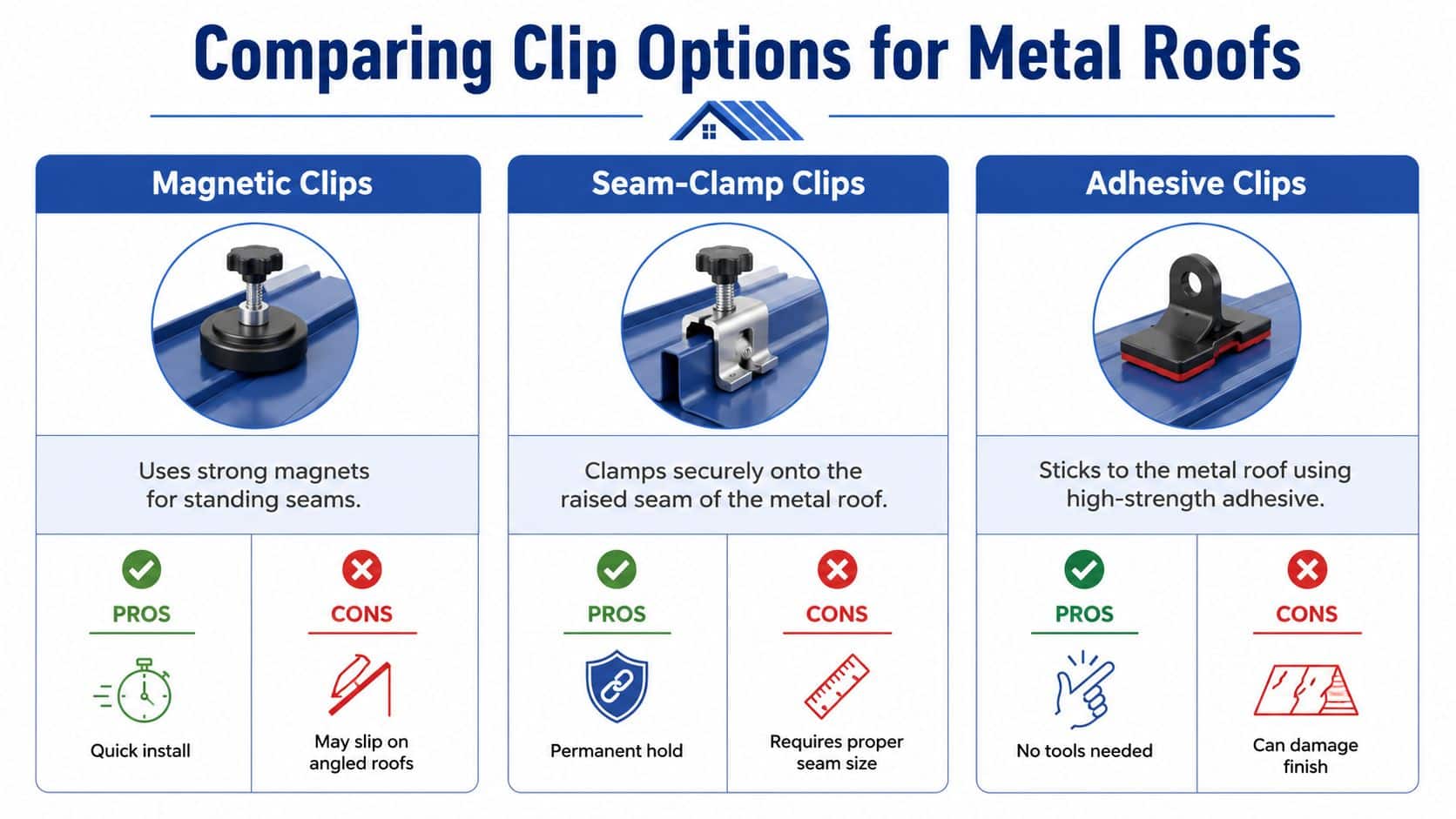 Comparing Clip Options for Metal Roofs

Magnetic Clips

Uses strong magnets for standing seams.

PROS

Quick install

CONS

May slip on angled roofs

Seam-Clamp Clips

Clamps securely onto the raised seam of the metal roof.

PROS

Permanent hold

CONS

Requires proper seam size

Adhesive Clips

Sticks to the metal roof using high-strength adhesive.

PROS

No tools needed

CONS

Can damage finish